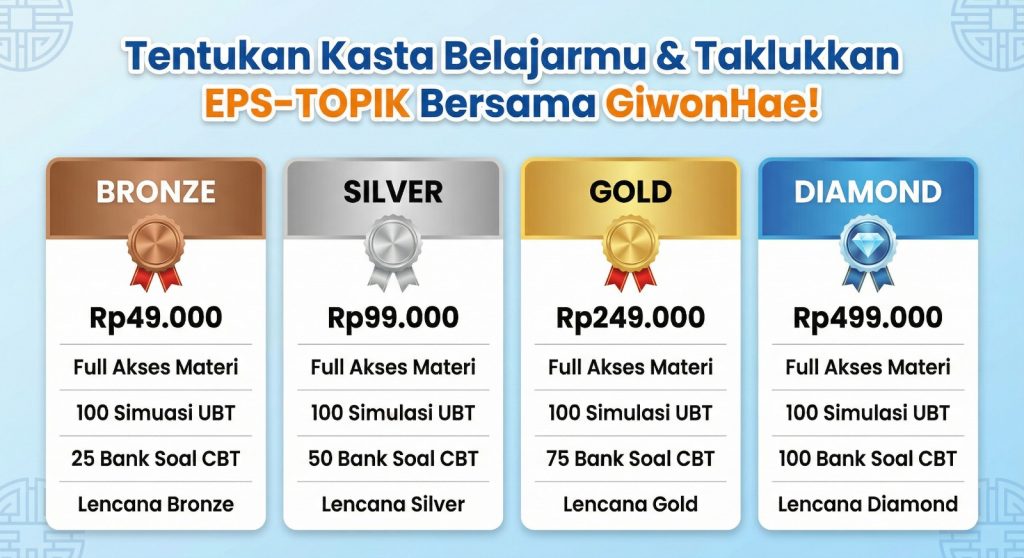 Tentukan Kasta Belajarmu & Taklukkan EPS-TOPIK Bersama GiwonHae!

BRONZE

Rp49.000

Full Akses Materi

100 Simuasi UBT

25 Bank Soal CBT

Lencana Bronze

SILVER

Rp99.000

Full Akses Materi

100 Simulasi UBT

50 Bank Soal CBT

Lencana Silver

GOLD

Rp249.000

Full Akses Materi

100 Simulasi UBT

75 Bank Soal CBT

Lencana Gold

DIAMOND

Rp499.000

Full Akses Materi

100 Simulasi UBT

100 Bank Soal CBT

Lencana Diamond